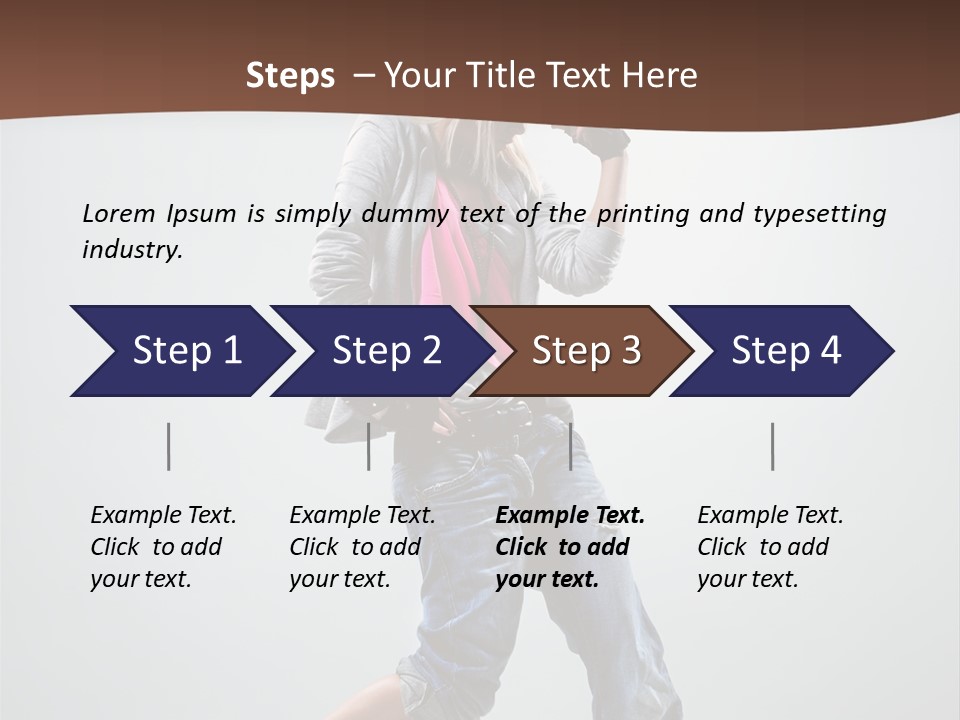 Steps – Your Title Text Here

Lorem Ipsum is simply dummy text of the printing and typesetting industry.

Step 1

Step 2

Step 3

Step 4

Example Text. Click to add your text.

Example Text. Click to add your text.

Example Text. Click to add your text.

Example Text. Click to add your text.